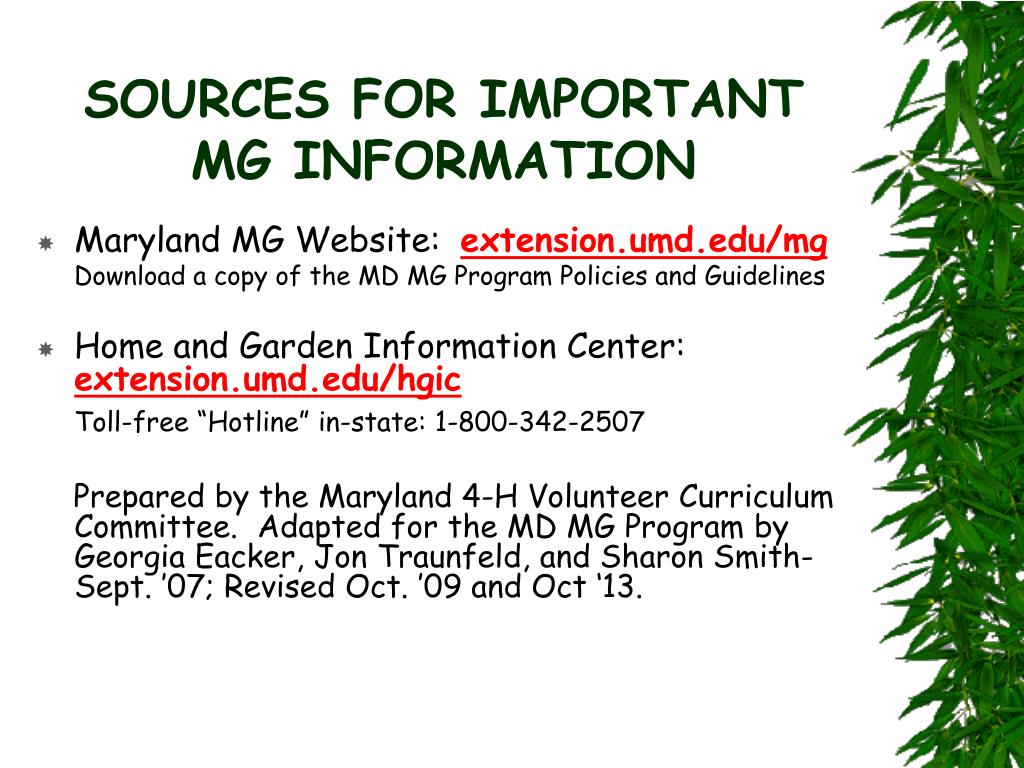 SOURCES FOR IMPORTANT MG INFORMATION

Maryland MG Website: extension.umd.edu/mg
Download a copy of the MD MG Program Policies and Guidelines

Home and Garden Information Center: extension.umd.edu/hgic
Toll-free “Hotline” in-state: 1-800-342-2507

Prepared by the Maryland 4-H Volunteer Curriculum Committee. Adapted for the MD MG Program by Georgia Eacker, Jon Traunfeld, and Sharon Smith- Sept. ’07; Revised Oct. ’09 and Oct ‘13.